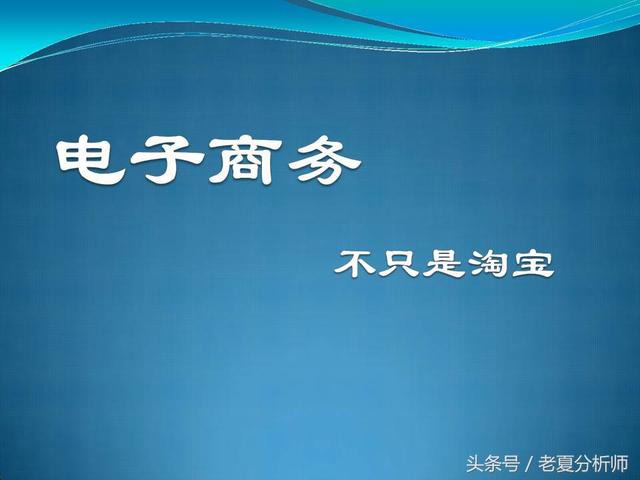 电子商务

不只是淘宝

头条号 / 老夏分析师